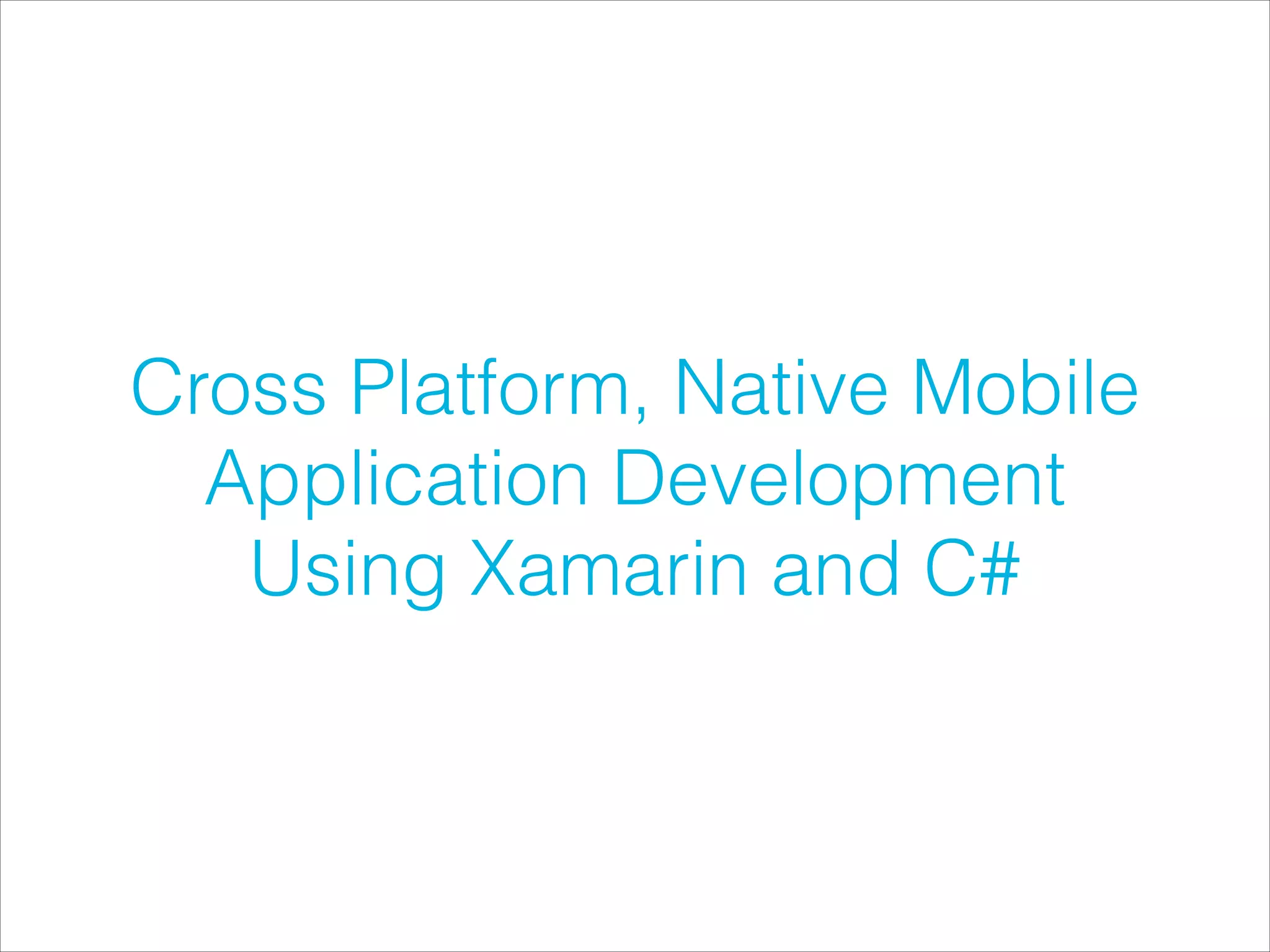 Cross Platform, Native Mobile Application Development Using Xamarin and C#